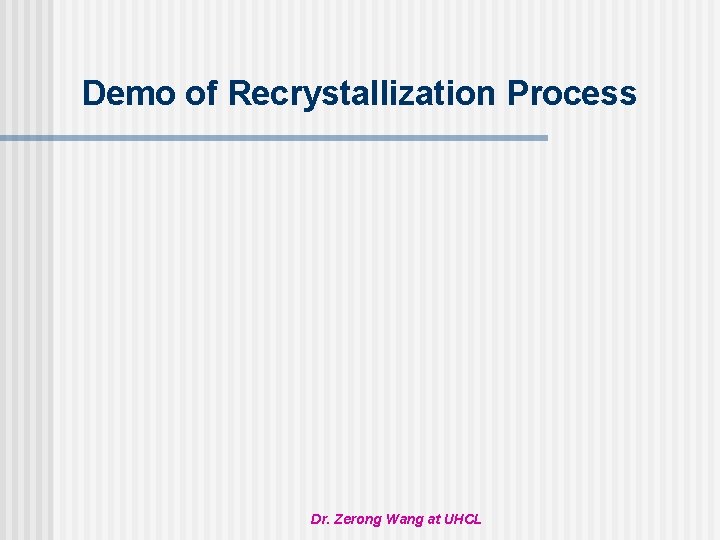 Demo of Recrystallization Process

Dr. Zerong Wang at UHCL